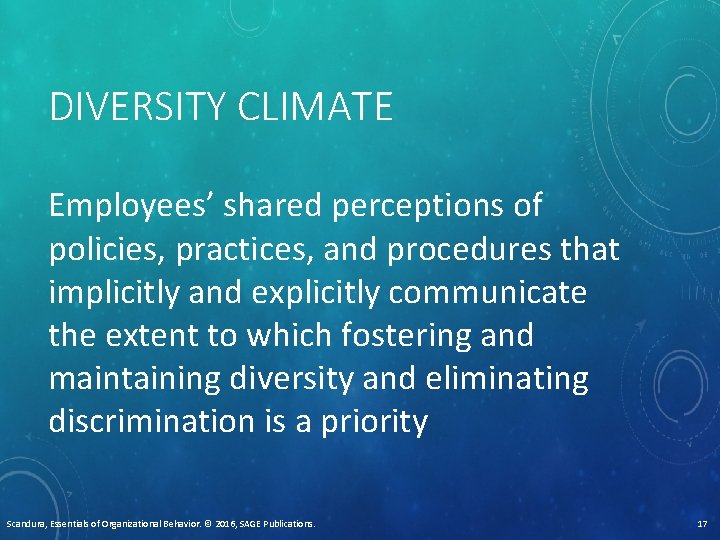 DIVERSITY CLIMATE

Employees’ shared perceptions of policies, practices, and procedures that implicitly and explicitly communicate the extent to which fostering and maintaining diversity and eliminating discrimination is a priority

Scandura, Essentials of Organizational Behavior. © 2016, SAGE Publications.

17